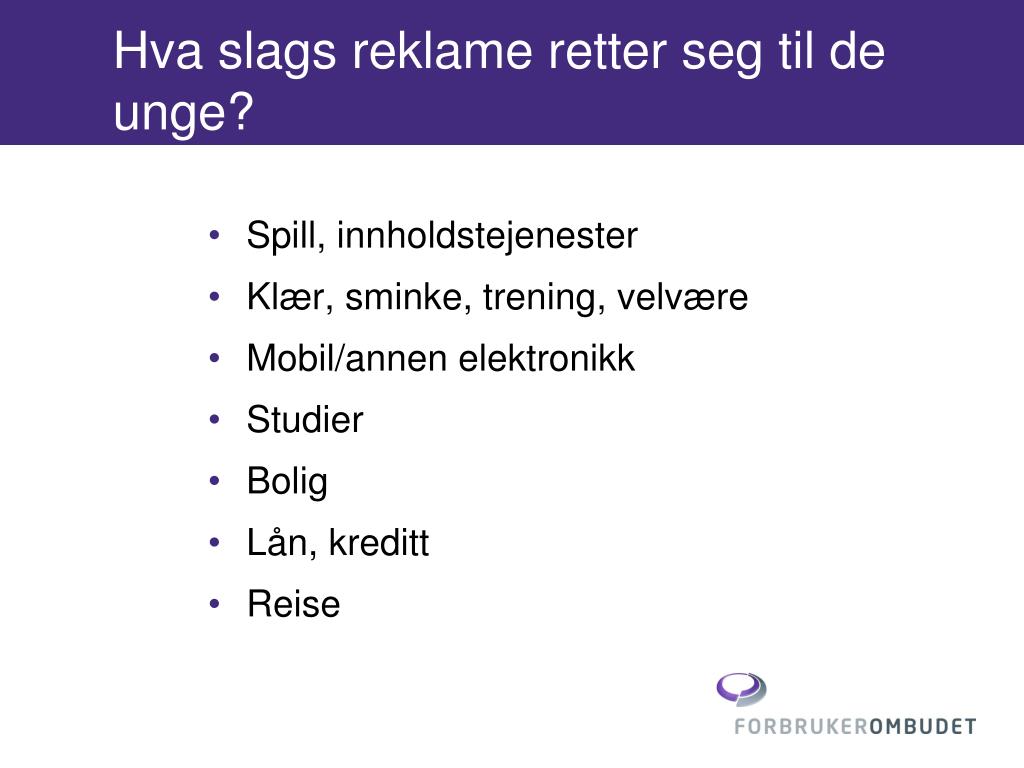 Hva slags reklame retter seg til de unge?

• Spill, innholdstejenester
• Klær, sminke, trening, velvære
• Mobil/annen elektronikk
• Studier
• Bolig
• Lån, kreditt
• Reise

FORBRUKEROMBUDET